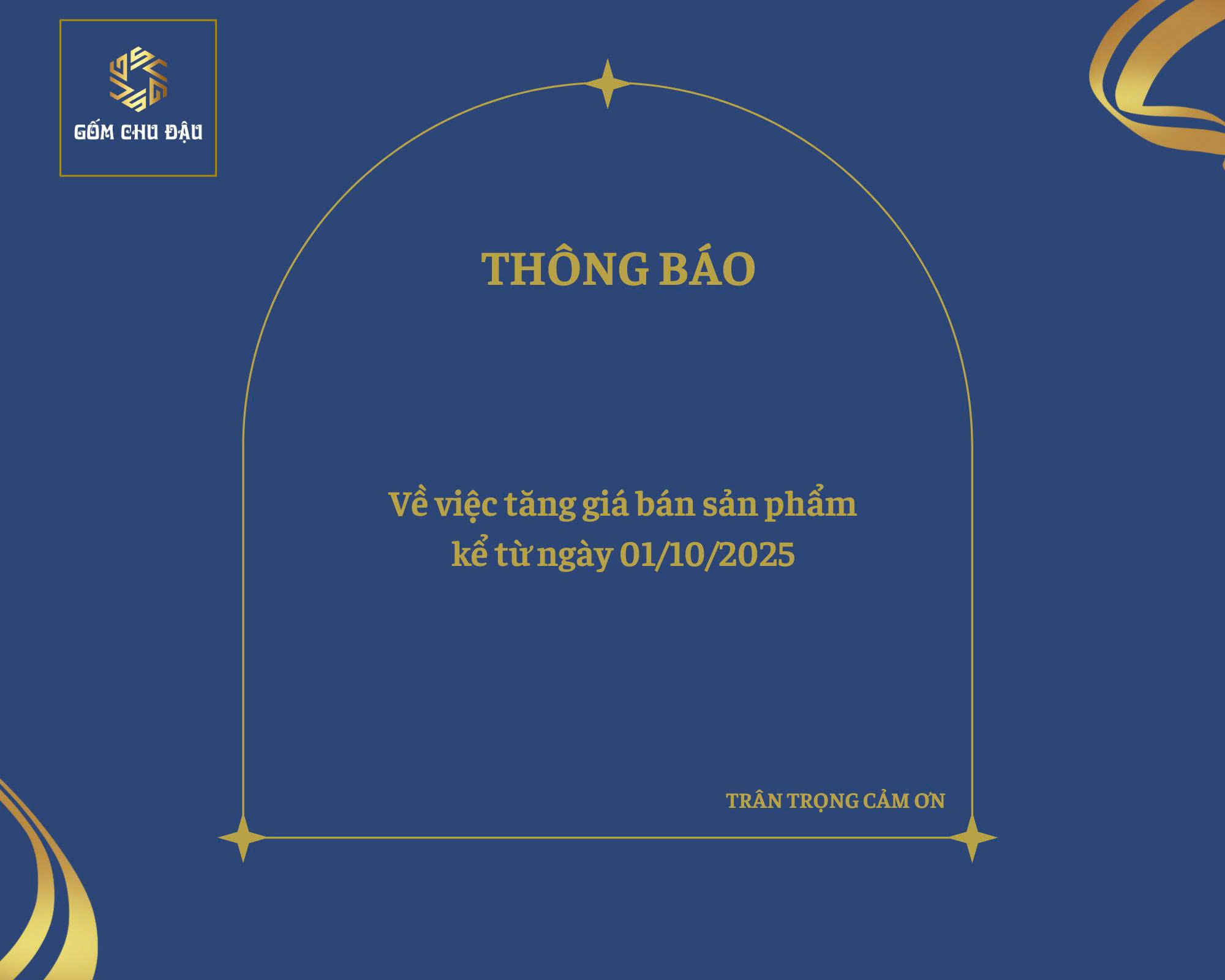 GỐM CHU ĐẬU

THÔNG BÁO

Về việc tăng giá bán sản phẩm kể từ ngày 01/10/2025

TRÂN TRỌNG CẢM ƠN